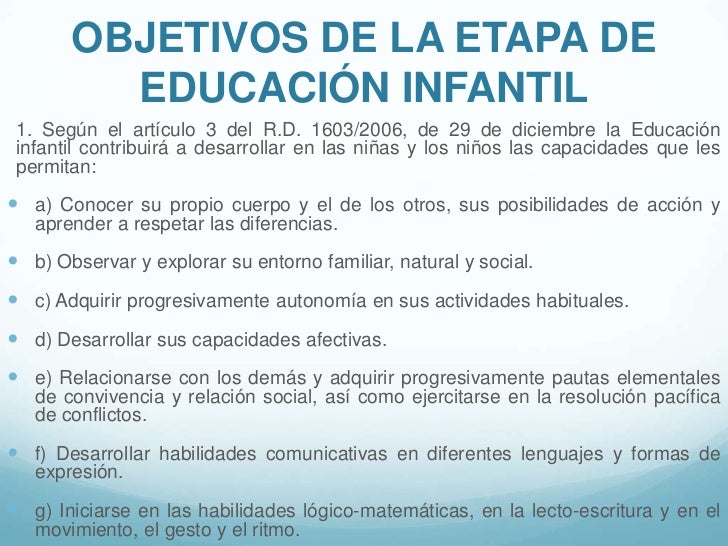 OBJETIVOS DE LA ETAPA DE EDUCACIÓN INFANTIL

1. Según el artículo 3 del R.D. 1603/2006, de 29 de diciembre la Educación infantil contribuirá a desarrollar en las niñas y los niños las capacidades que les permitan:

a) Conocer su propio cuerpo y el de los otros, sus posibilidades de acción y aprender a respetar las diferencias.

b) Observar y explorar su entorno familiar, natural y social.

c) Adquirir progresivamente autonomía en sus actividades habituales.

d) Desarrollar sus capacidades afectivas.

e) Relacionarse con los demás y adquirir progresivamente pautas elementales de convivencia y relación social, así como ejercitarse en la resolución pacífica de conflictos.

f) Desarrollar habilidades comunicativas en diferentes lenguajes y formas de expresión.

g) Iniciarse en las habilidades lógico-matemáticas, en la lecto-escritura y en el movimiento, el gesto y el ritmo.